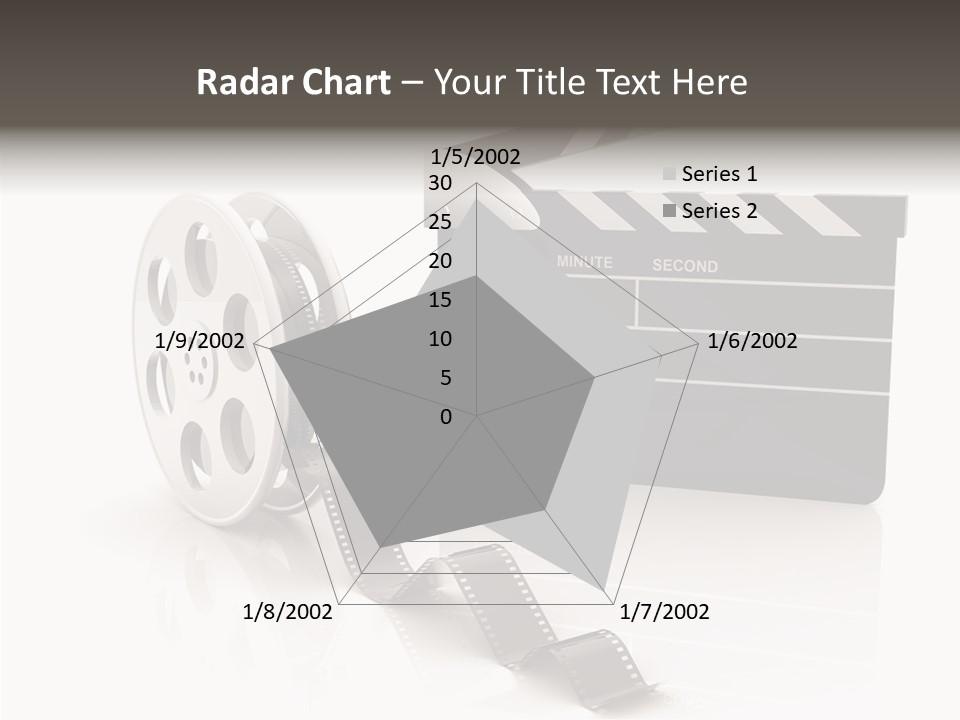 Radar Chart – Your Title Text Here

1/5/2002
30
25
20
15
10
5
0
1/6/2002
1/7/2002
1/8/2002
1/9/2002

Series 1
Series 2

MINUTE
SECOND